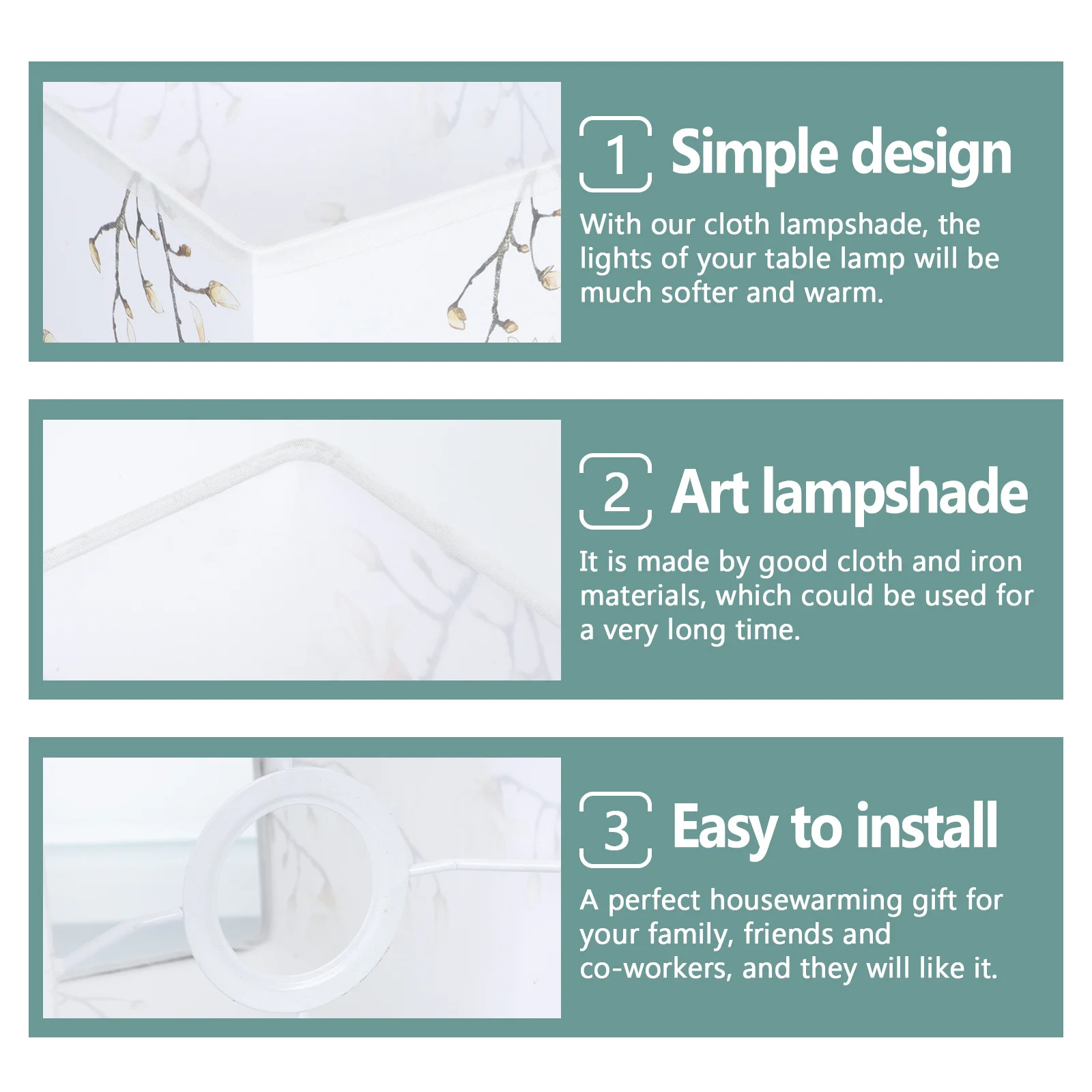 1 Simple design

With our cloth lampshade, the lights of your table lamp will be much softer and warm.

2 Art lampshade

It is made by good cloth and iron materials, which could be used for a very long time.

3 Easy to install

A perfect housewarming gift for your family, friends and co-workers, and they will like it.